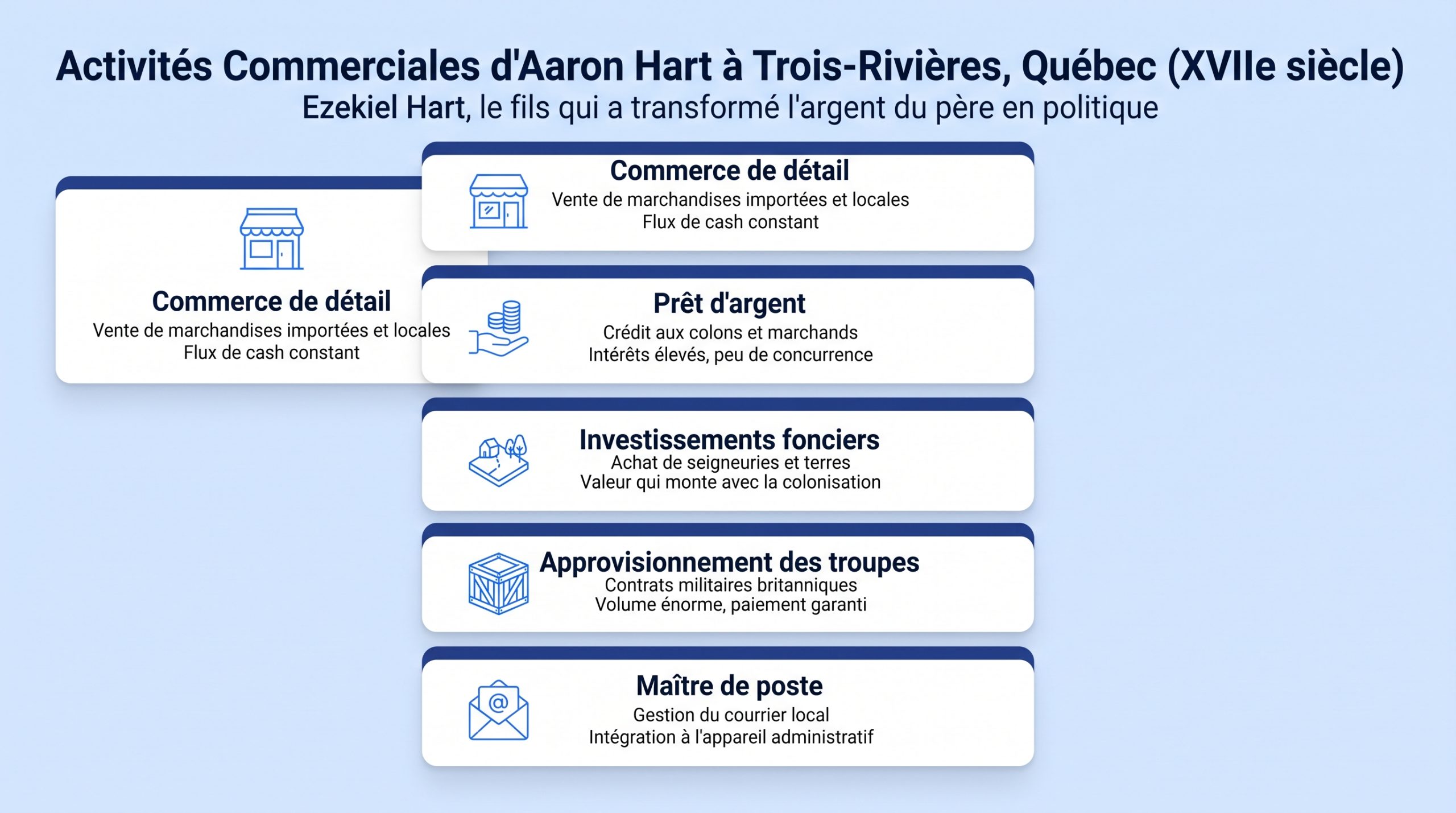 Activités Commerciales d'Aaron Hart à Trois-Rivières, Québec (XVIIe siècle)
Ezekiel Hart, le fils qui a transformé l'argent du père en politique

Commerce de détail
Vente de marchandises importées et locales
Flux de cash constant

Commerce de détail
Vente de marchandises importées et locales
Flux de cash constant

Prêt d'argent
Crédit aux colons et marchands
Intérêts élevés, peu de concurrence

Investissements fonciers
Achat de seigneuries et terres
Valeur qui monte avec la colonisation

Approvisionnement des troupes
Contrats militaires britanniques
Volume énorme, paiement garanti

Maître de poste
Gestion du courrier local
Intégration à l'appareil administratif